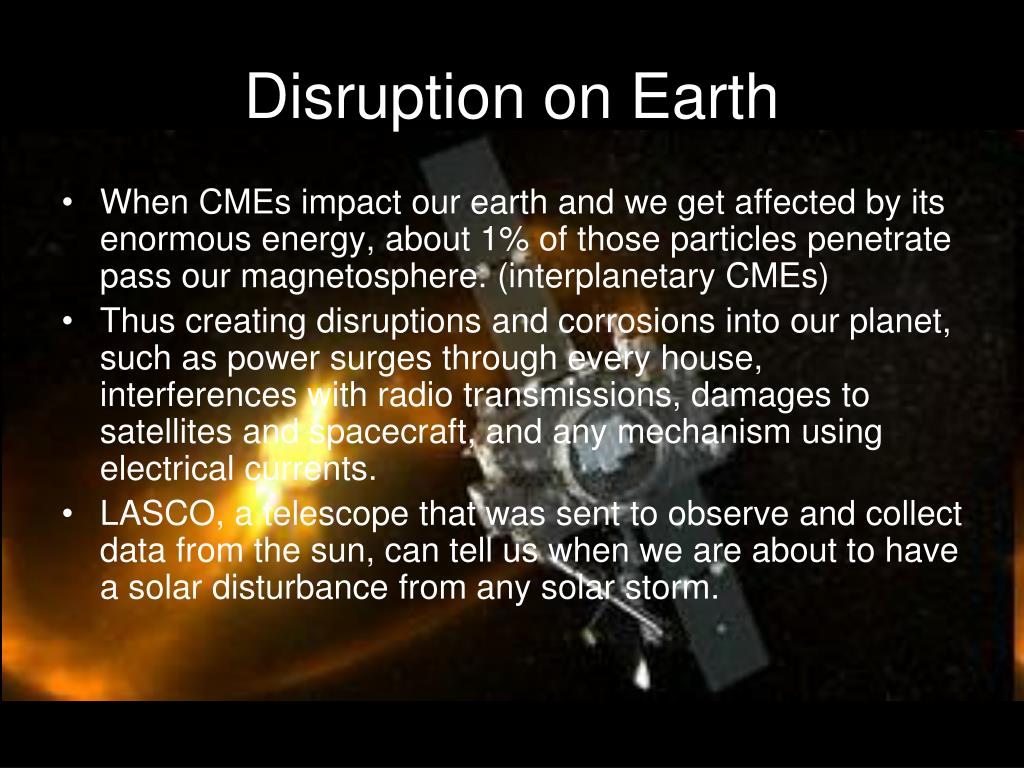 Disruption on Earth

• When CMEs impact our earth and we get affected by its enormous energy, about 1% of those particles penetrate pass our magnetosphere. (interplanetary CMEs)
• Thus creating disruptions and corrosions into our planet, such as power surges through every house, interferences with radio transmissions, damages to satellites and spacecraft, and any mechanism using electrical currents.
• LASCO, a telescope that was sent to observe and collect data from the sun, can tell us when we are about to have a solar disturbance from any solar storm.